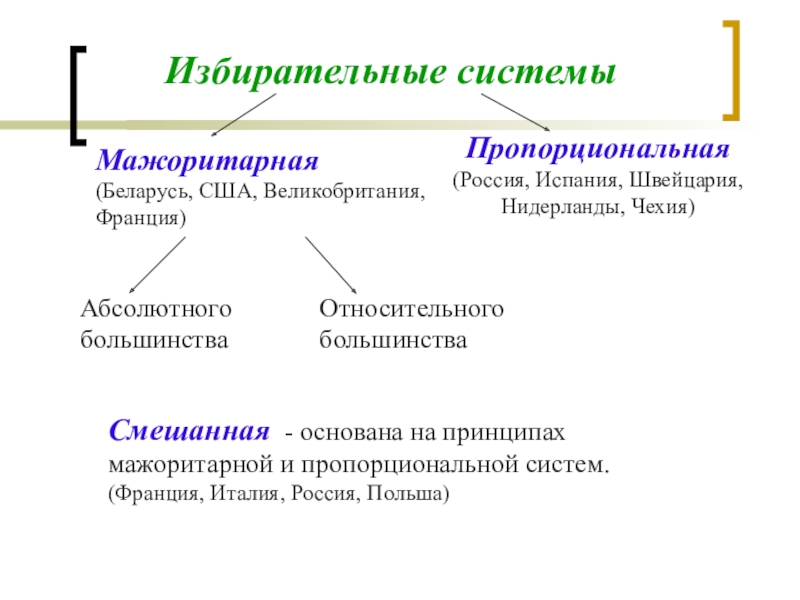 Избирательные системы

Мажоритарная
(Беларусь, США, Великобритания, Франция)

Пропорциональная
(Россия, Испания, Швейцария, Нидерланды, Чехия)

Абсолютного большинства

Относительного большинства

Смешанная - основана на принципах мажоритарной и пропорциональной систем.
(Франция, Италия, Россия, Польша)